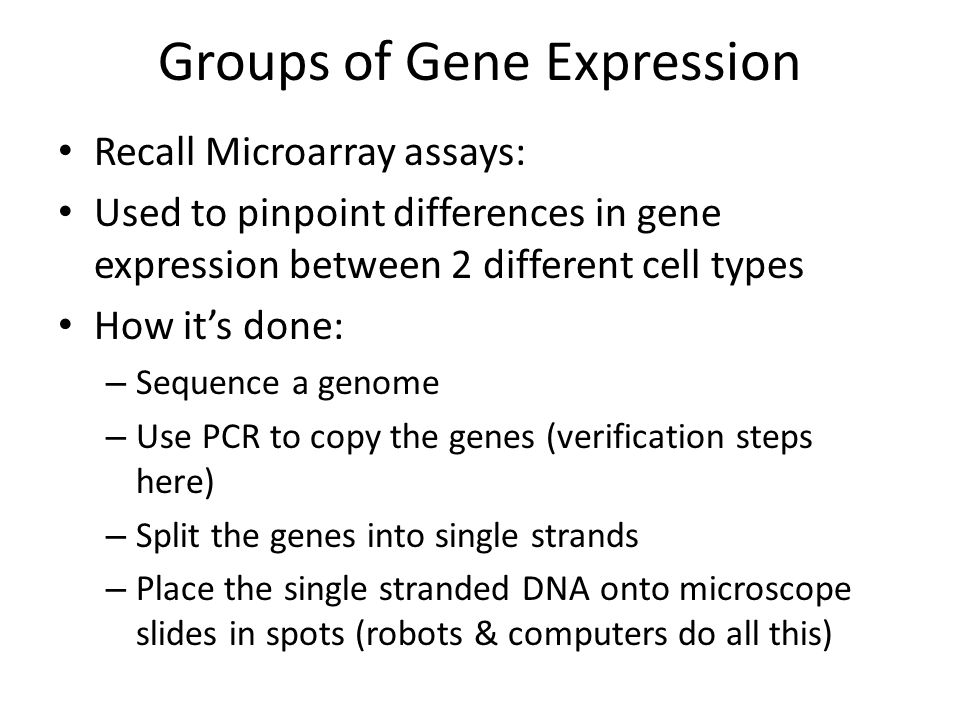 Groups of Gene Expression

• Recall Microarray assays:
• Used to pinpoint differences in gene expression between 2 different cell types
• How it's done:
– Sequence a genome
– Use PCR to copy the genes (verification steps here)
– Split the genes into single strands
– Place the single stranded DNA onto microscope slides in spots (robots & computers do all this)